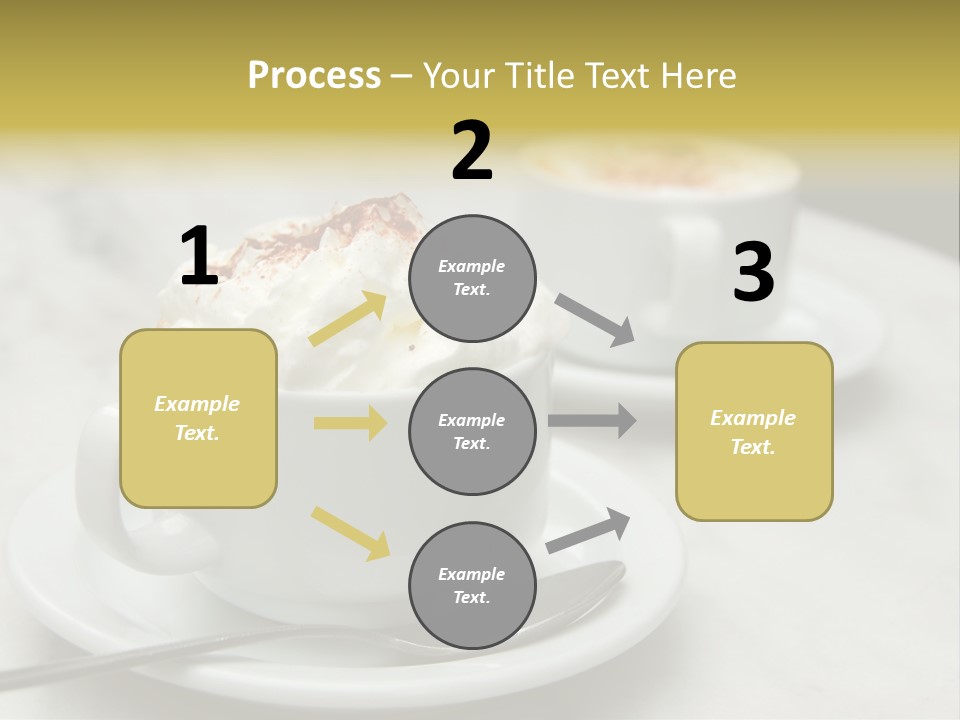 Process – Your Title Text Here

1

Example Text.

2

Example Text.

Example Text.

Example Text.

3

Example Text.